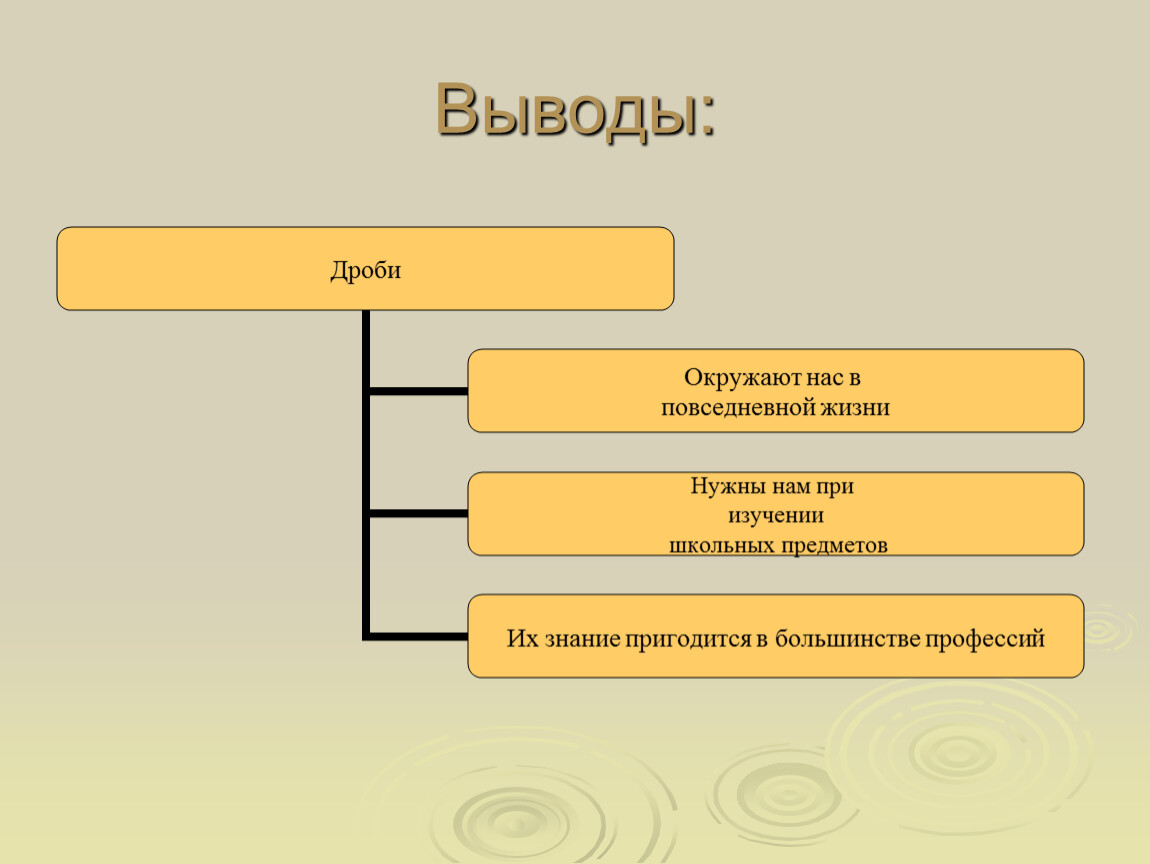 Выводы:

Дроби

Окружают нас в повседневной жизни

Нужны нам при изучении школьных предметов

Их знание пригодится в большинстве профессий